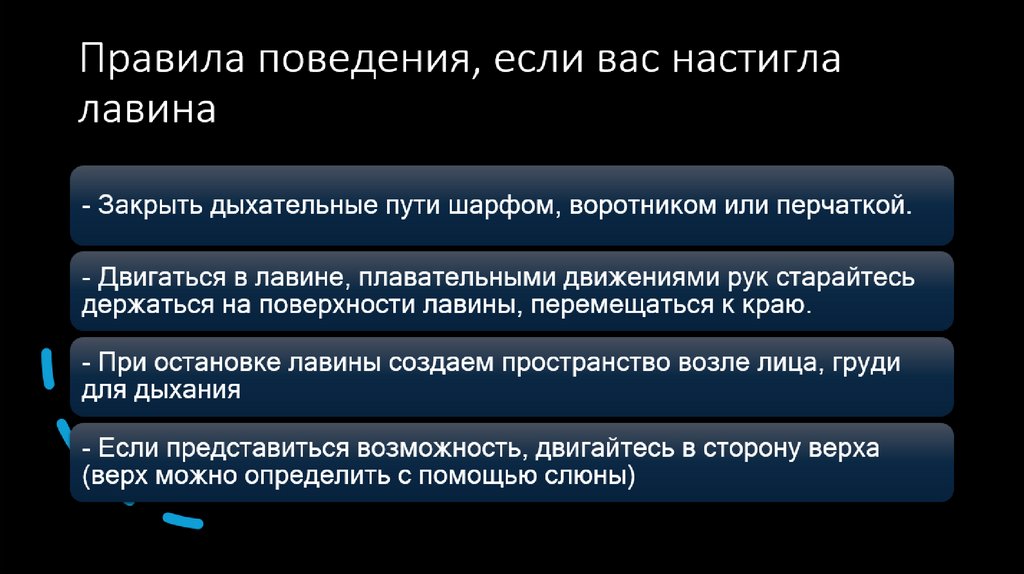 Правила поведения, если вас настигла лавина

- Закрыть дыхательные пути шарфом, воротником или перчаткой.

- Двигаться в лавине, плавательными движениями рук старайтесь держаться на поверхности лавины, перемещаться к краю.

- При остановке лавины создаем пространство возле лица, груди для дыхания

- Если представиться возможность, двигайтесь в сторону верха (верх можно определить с помощью слюны)